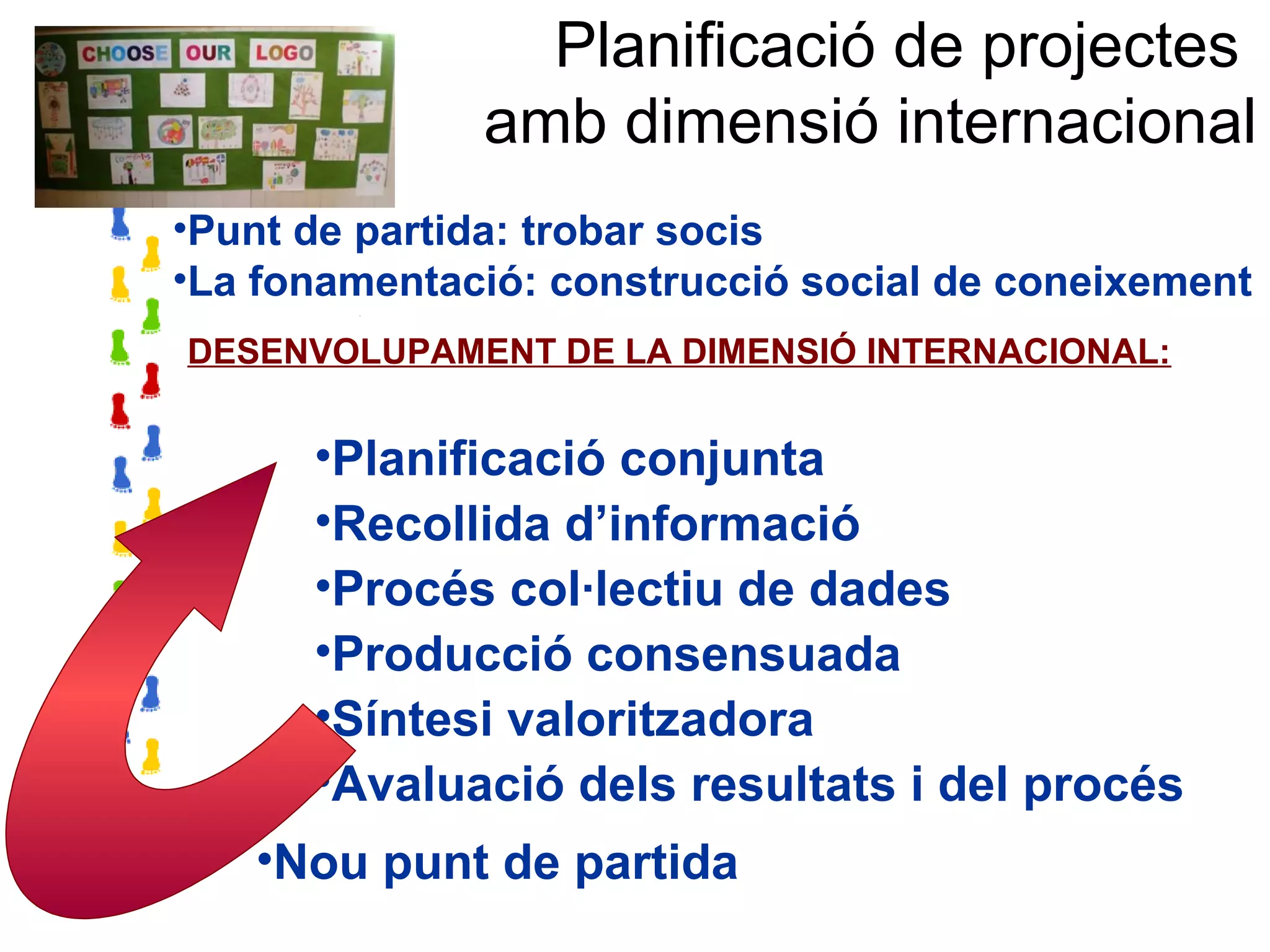 CHOOSE OUR LOGO

Planificació de projectes amb dimensió internacional

•Punt de partida: trobar socis
•La fonamentació: construcció social de coneixement

DESENVOLUPAMENT DE LA DIMENSIÓ INTERNACIONAL:

•Planificació conjunta
•Recollida d'informació
•Procés col·lectiu de dades
•Producció consensuada
•Síntesi valoritzadora
•Avaluació dels resultats i del procés

•Nou punt de partida